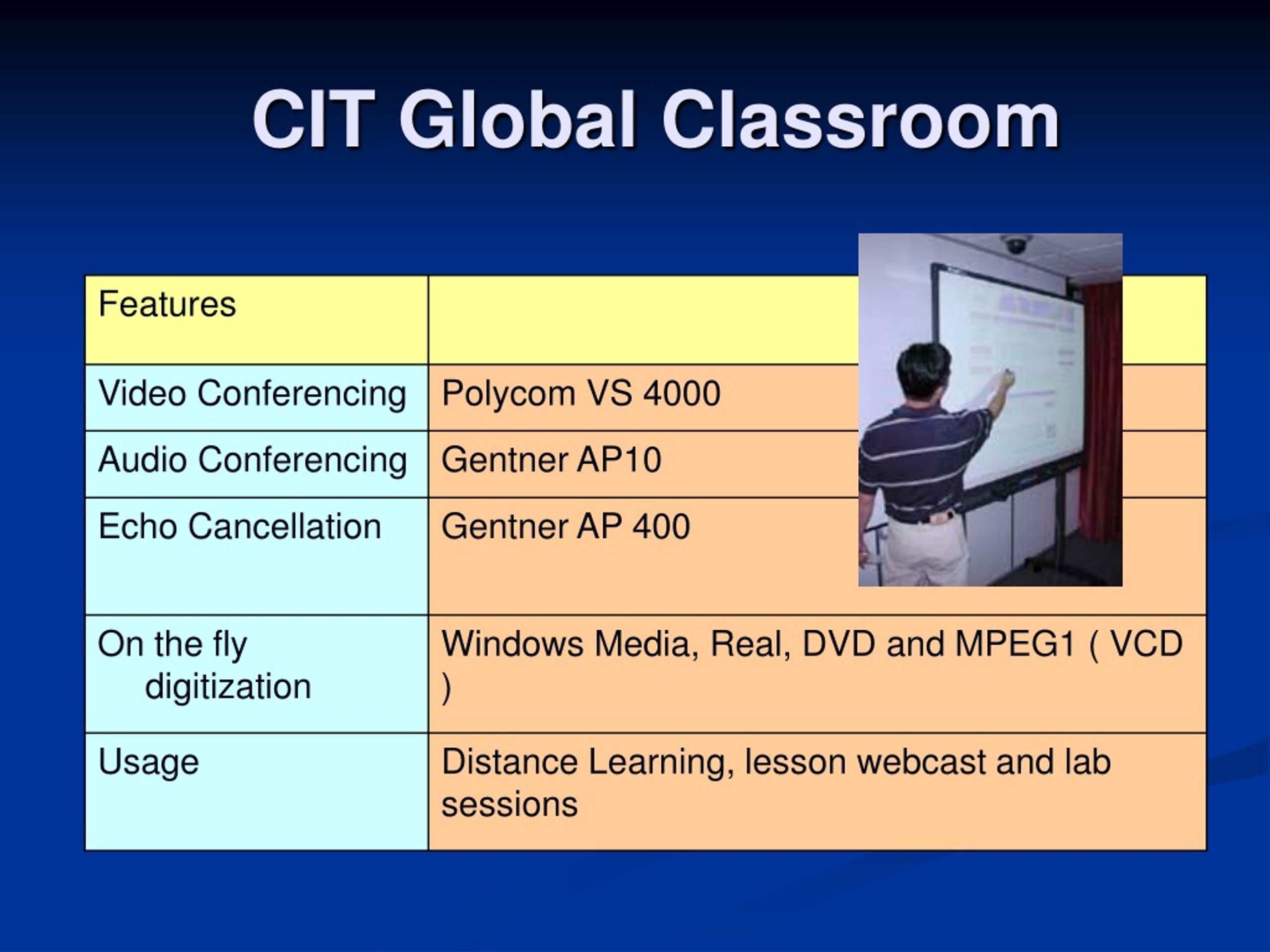 CIT Global Classroom

| Features | |
|---|---|
| Video Conferencing | Polycom VS 4000 |
| Audio Conferencing | Gentner AP10 |
| Echo Cancellation | Gentner AP 400 |
| On the fly digitization | Windows Media, Real, DVD and MPEG1 ( VCD ) |
| Usage | Distance Learning, lesson webcast and lab sessions |